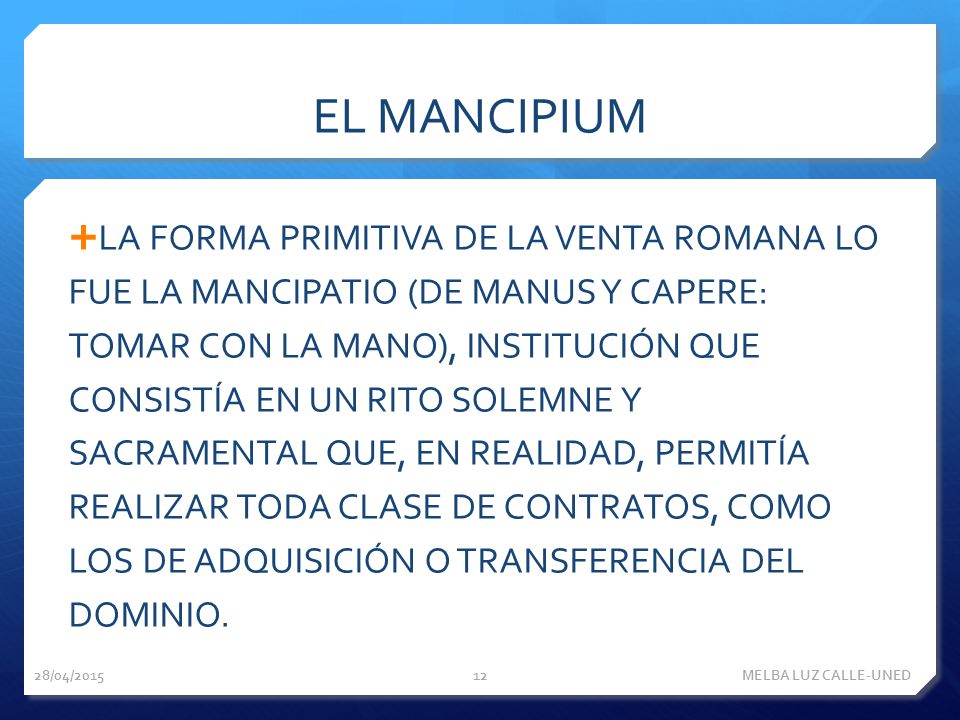 EL MANCIPIUM

+LA FORMA PRIMITIVA DE LA VENTA ROMANA LO FUE LA MANCIPATIO (DE MANUS Y CAPERE: TOMAR CON LA MANO), INSTITUCIÓN QUE CONSISTÍA EN UN RITO SOLEMNE Y SACRAMENTAL QUE, EN REALIDAD, PERMITÍA REALIZAR TODA CLASE DE CONTRATOS, COMO LOS DE ADQUISICIÓN O TRANSFERENCIA DEL DOMINIO.

28/04/2015 12 MELBA LUZ CALLE-UNED